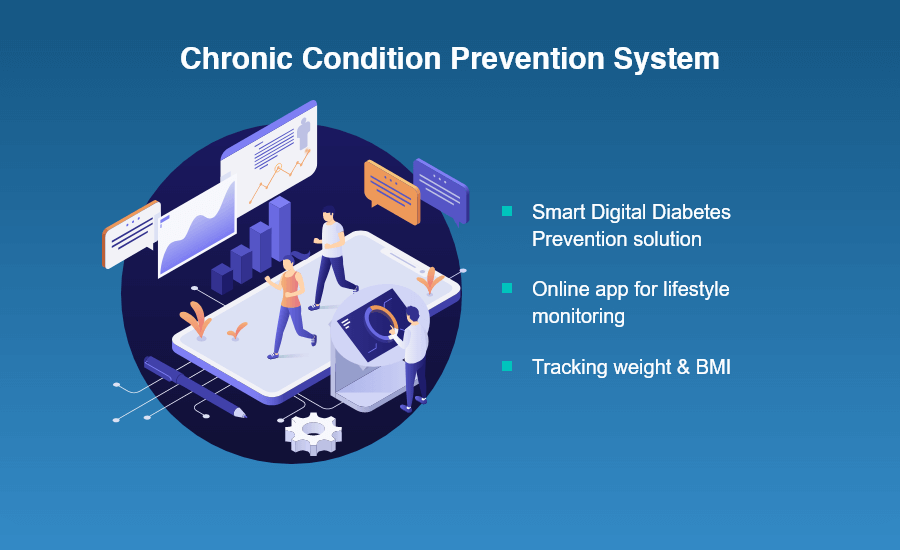 Chronic Condition Prevention System

Smart Digital Diabetes Prevention solution

Online app for lifestyle monitoring

Tracking weight & BMI